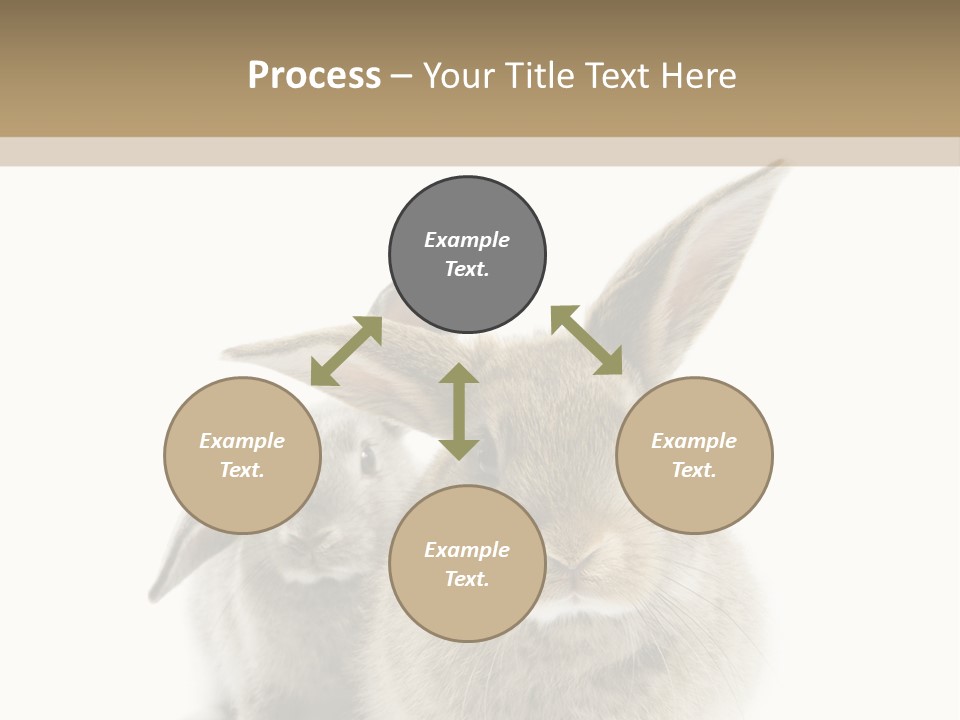 Process – Your Title Text Here

Example Text.

Example Text.

Example Text.

Example Text.